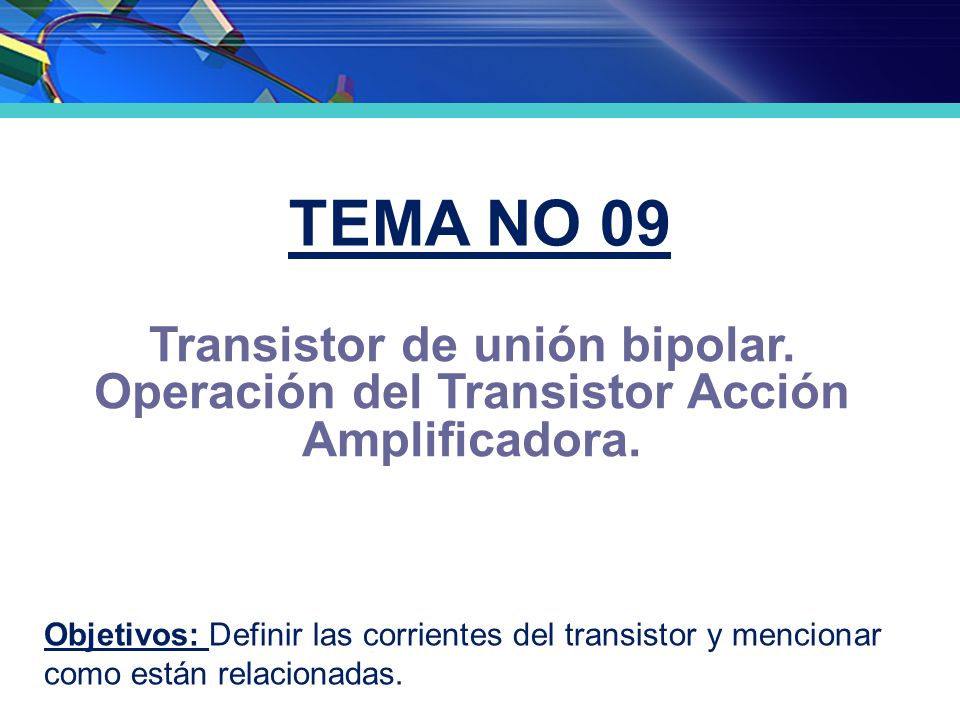 TEMA NO 09

Transistor de unión bipolar. Operación del Transistor Acción Amplificadora.

Objetivos: Definir las corrientes del transistor y mencionar como están relacionadas.